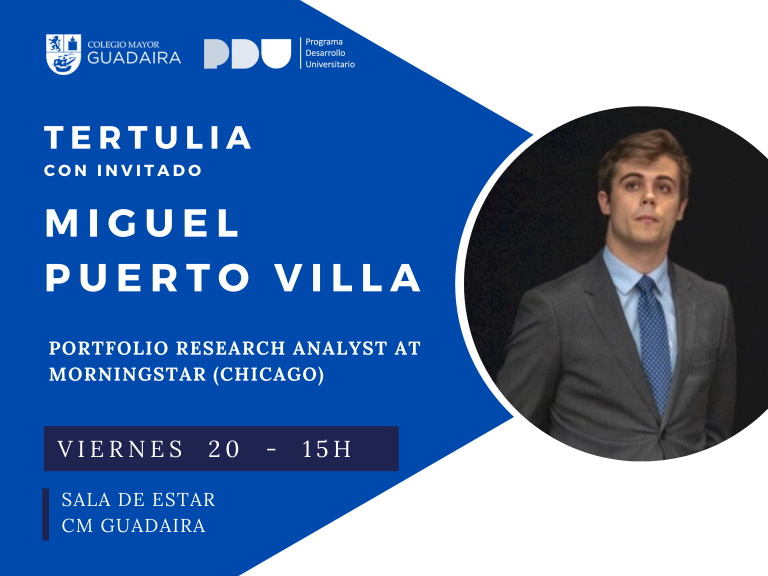 COLEGIO MAYOR
GUADAIRA

PDU Programa Desarrollo Universitario

TERTULIA
CON INVITADO

MIGUEL
PUERTO VILLA

PORTFOLIO RESEARCH ANALYST AT MORNINGSTAR (CHICAGO)

VIERNES 20 - 15H

SALA DE ESTAR
CM GUADAIRA